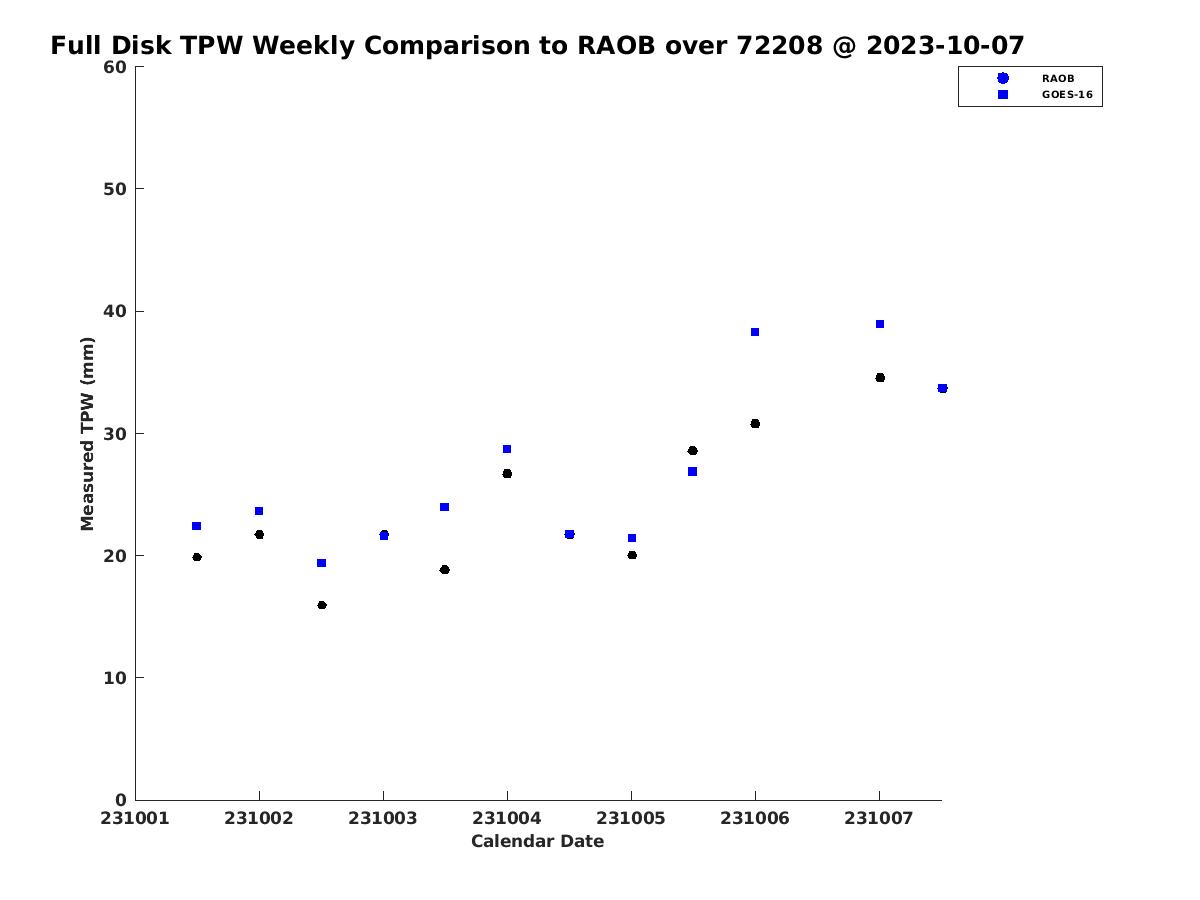 Full Disk TPW Weekly Comparison to RAOB over 72208 @ 2023-10-07

RAOB
GOES-16

Measured TPW (mm)

60
50
40
30
20
10
0

231001
231002
231003
231004
231005
231006
231007

Calendar Date